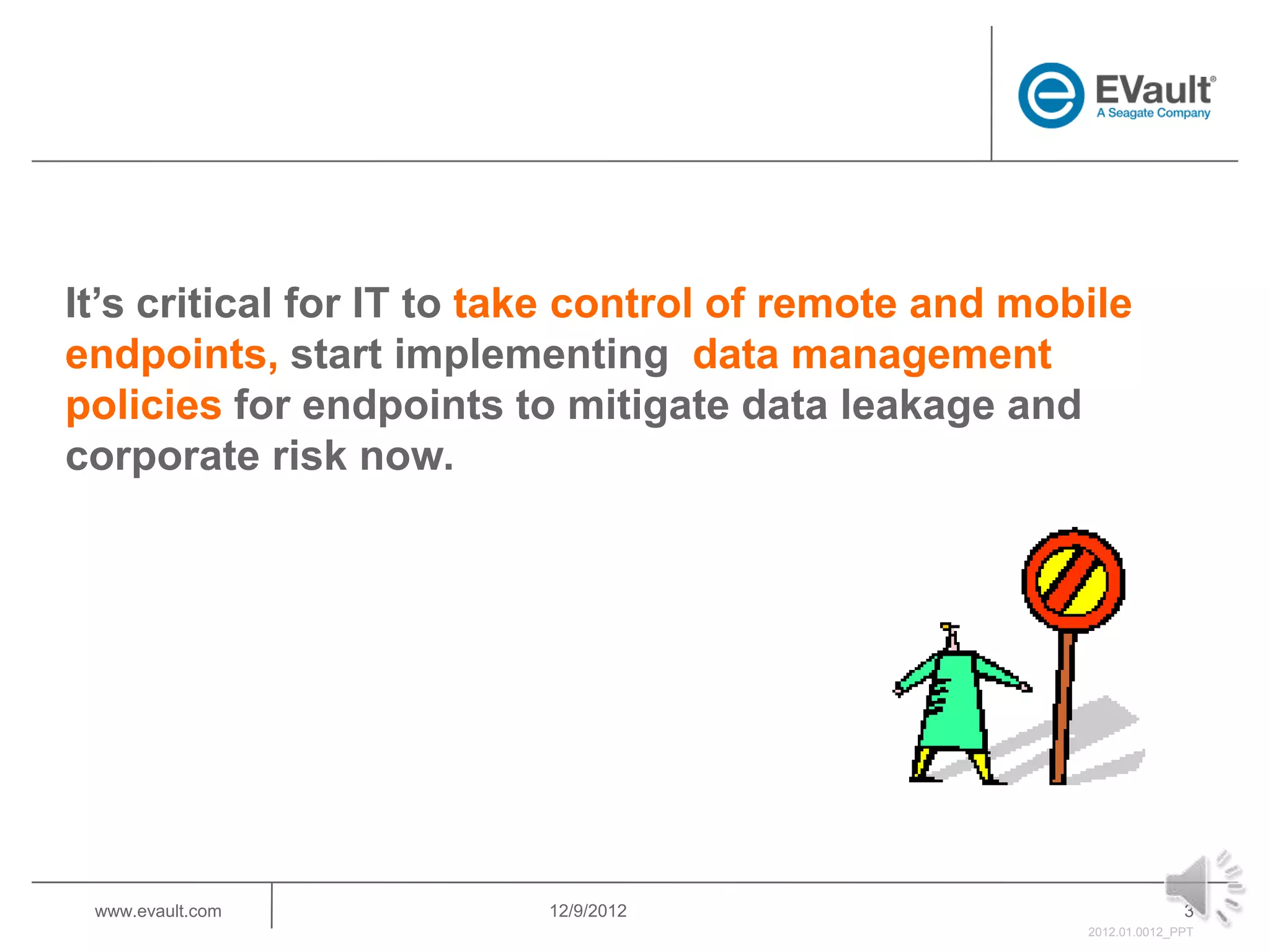 EVault®
A Seagate Company

It's critical for IT to take control of remote and mobile endpoints, start implementing data management policies for endpoints to mitigate data leakage and corporate risk now.

www.evault.com

12/9/2012

3

2012.01.0012_PPT